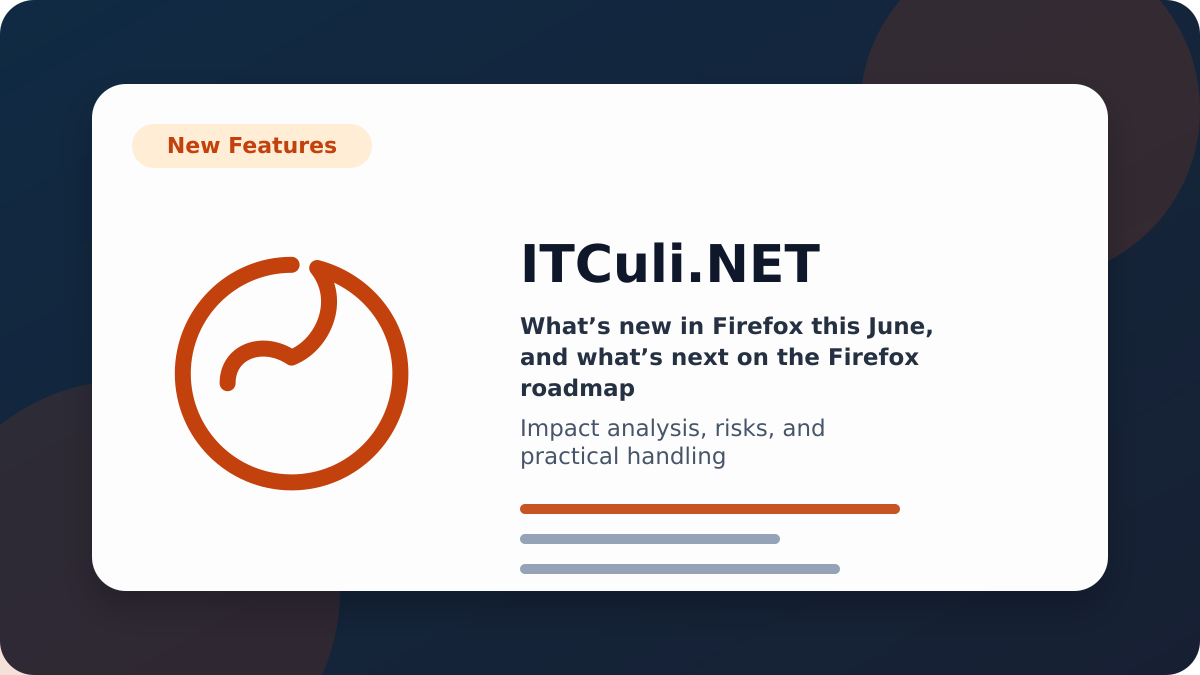 New Features

ITCuli.NET

What’s new in Firefox this June, and what’s next on the Firefox roadmap

Impact analysis, risks, and practical handling